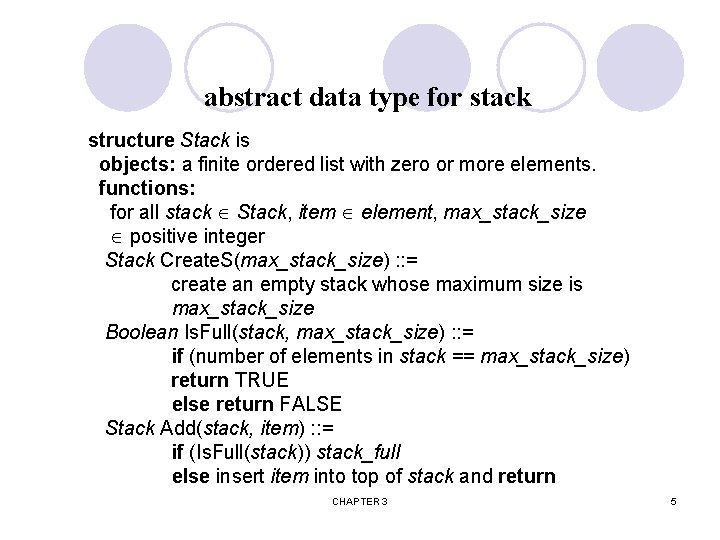 abstract data type for stack

structure Stack is
objects: a finite ordered list with zero or more elements.
functions:
for all stack $\in$ Stack, item $\in$ element, max_stack_size $\in$ positive integer
Stack CreateS(max_stack_size) ::=
create an empty stack whose maximum size is max_stack_size
Boolean IsFull(stack, max_stack_size) ::=
if (number of elements in stack == max_stack_size)
return TRUE
else return FALSE
Stack Add(stack, item) ::=
if (IsFull(stack)) stack_full
else insert item into top of stack and return

CHAPTER 3

5